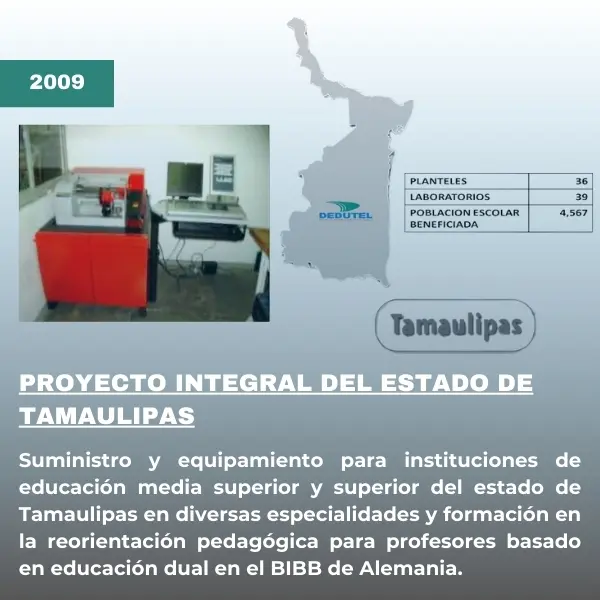 2009

DEDUTEL

| PLANTELES | 36 |
|---|---|
| LABORATORIOS | 39 |
| POBLACION ESCOLAR BENEFICIADA | 4,567 |

Tamaulipas

PROYECTO INTEGRAL DEL ESTADO DE TAMAULIPAS

Suministro y equipamiento para instituciones de educación media superior y superior del estado de Tamaulipas en diversas especialidades y formación en la reorientación pedagógica para profesores basado en educación dual en el BIBB de Alemania.